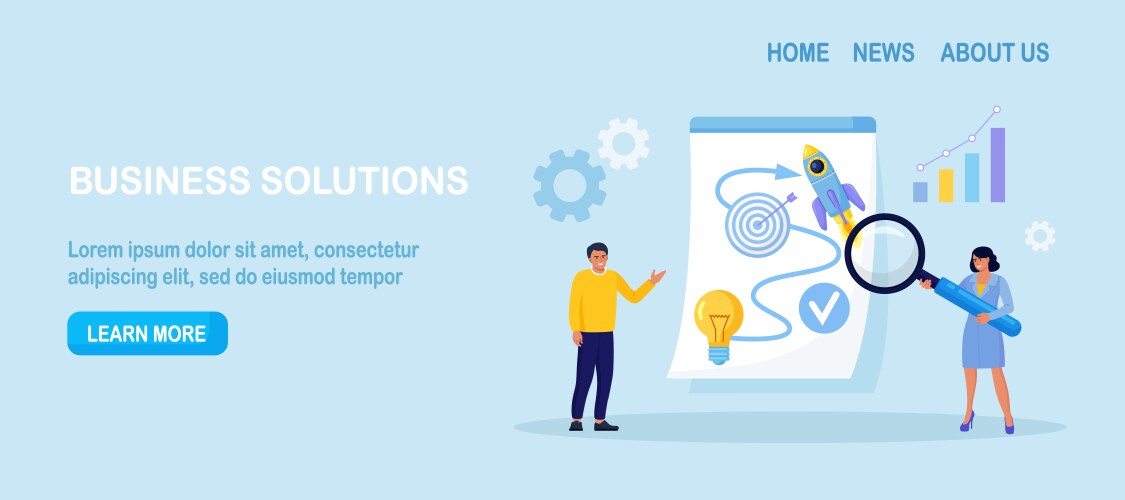 HOME NEWS ABOUT US

BUSINESS SOLUTIONS

Lorem ipsum dolor sit amet, consectetur adipiscing elit, sed do eiusmod tempor

LEARN MORE